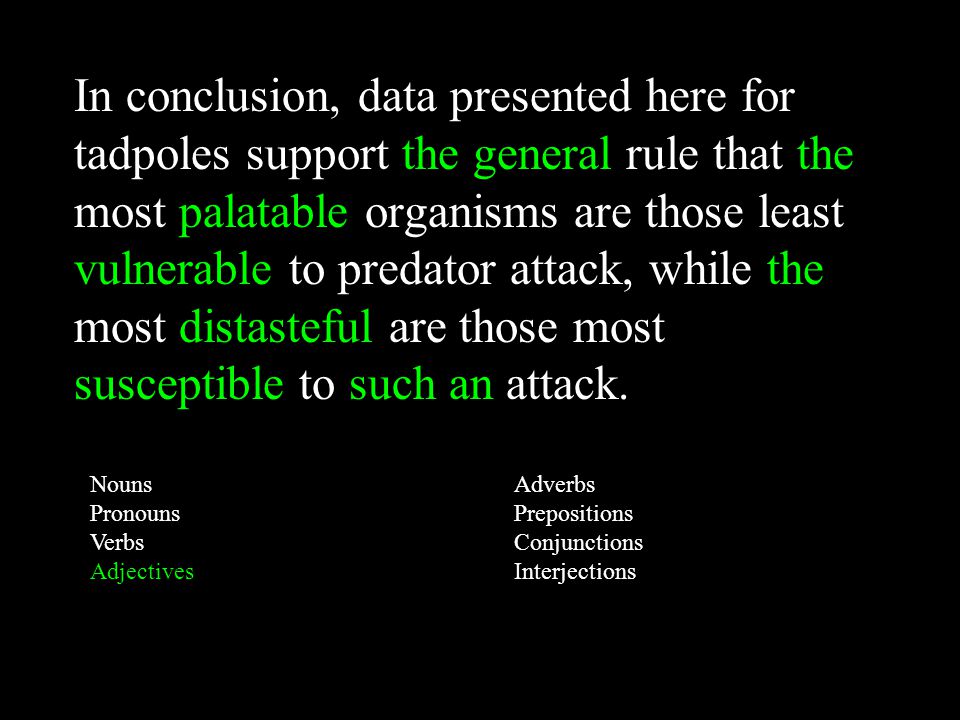 In conclusion, data presented here for tadpoles support the general rule that the most palatable organisms are those least vulnerable to predator attack, while the most distasteful are those most susceptible to such an attack.

Nouns
Pronouns
Verbs
Adjectives

Adverbs
Prepositions
Conjunctions
Interjections